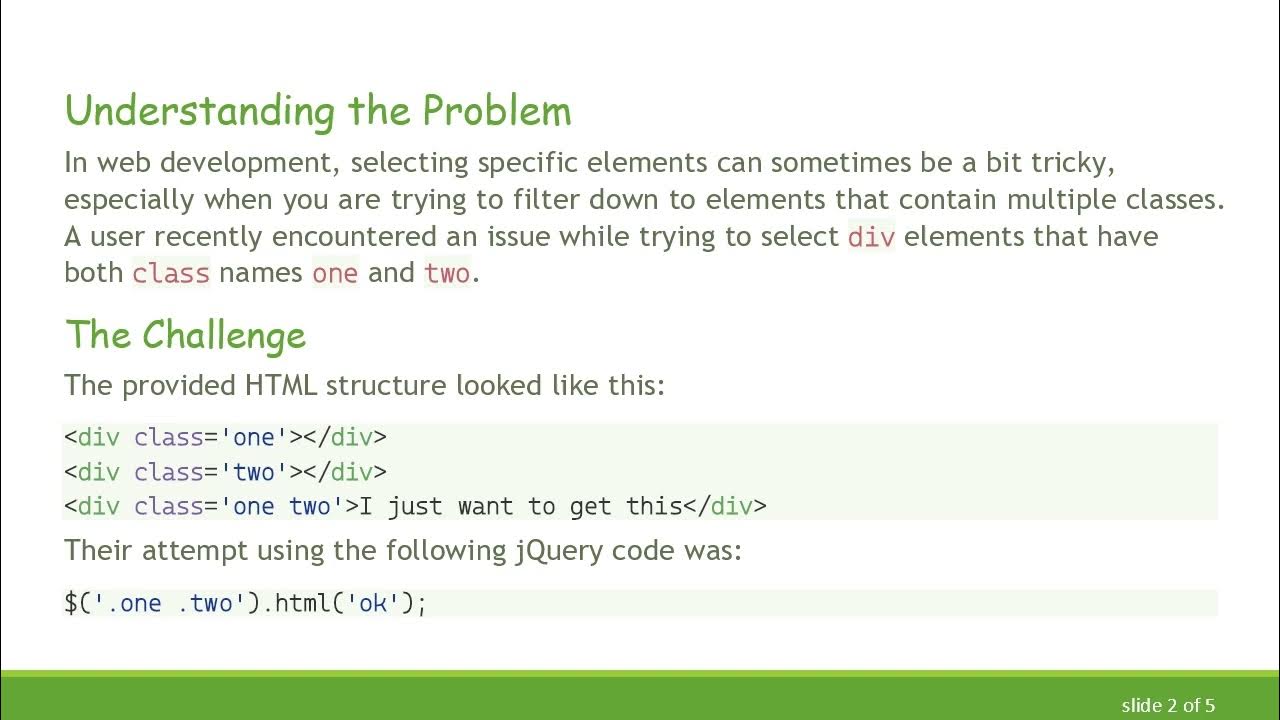 Understanding the Problem

In web development, selecting specific elements can sometimes be a bit tricky, especially when you are trying to filter down to elements that contain multiple classes. A user recently encountered an issue while trying to select div elements that have both class names one and two.

The Challenge

The provided HTML structure looked like this:

<div class='one'></div>
<div class='two'></div>
<div class='one two'>I just want to get this</div>

Their attempt using the following jQuery code was:

$('.one .two').html('ok');

slide 2 of 5